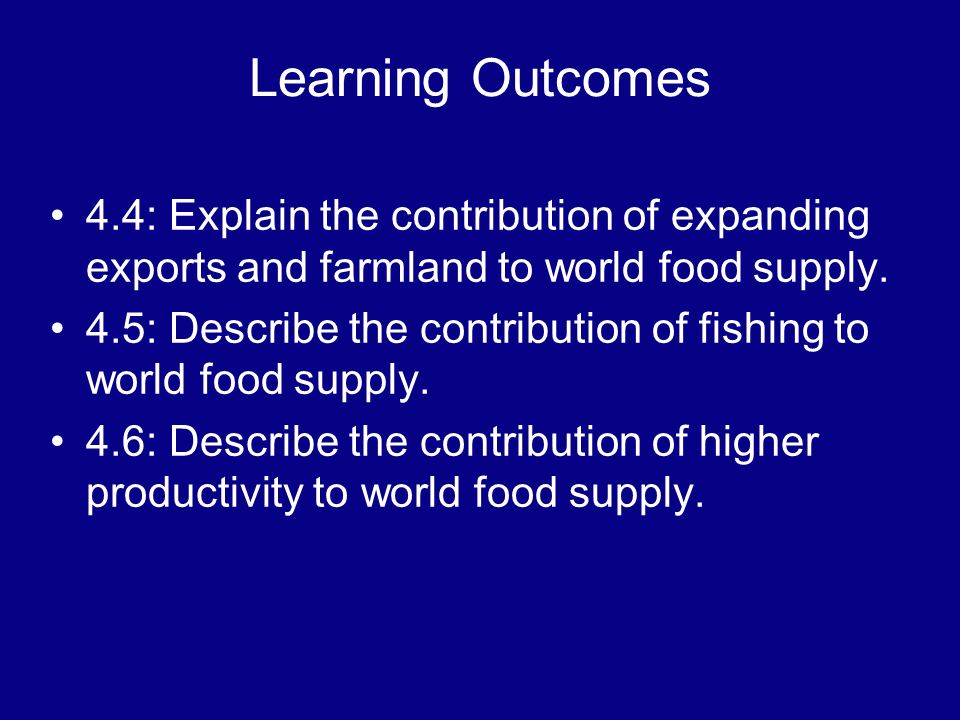 Learning Outcomes

• 4.4: Explain the contribution of expanding exports and farmland to world food supply.
• 4.5: Describe the contribution of fishing to world food supply.
• 4.6: Describe the contribution of higher productivity to world food supply.